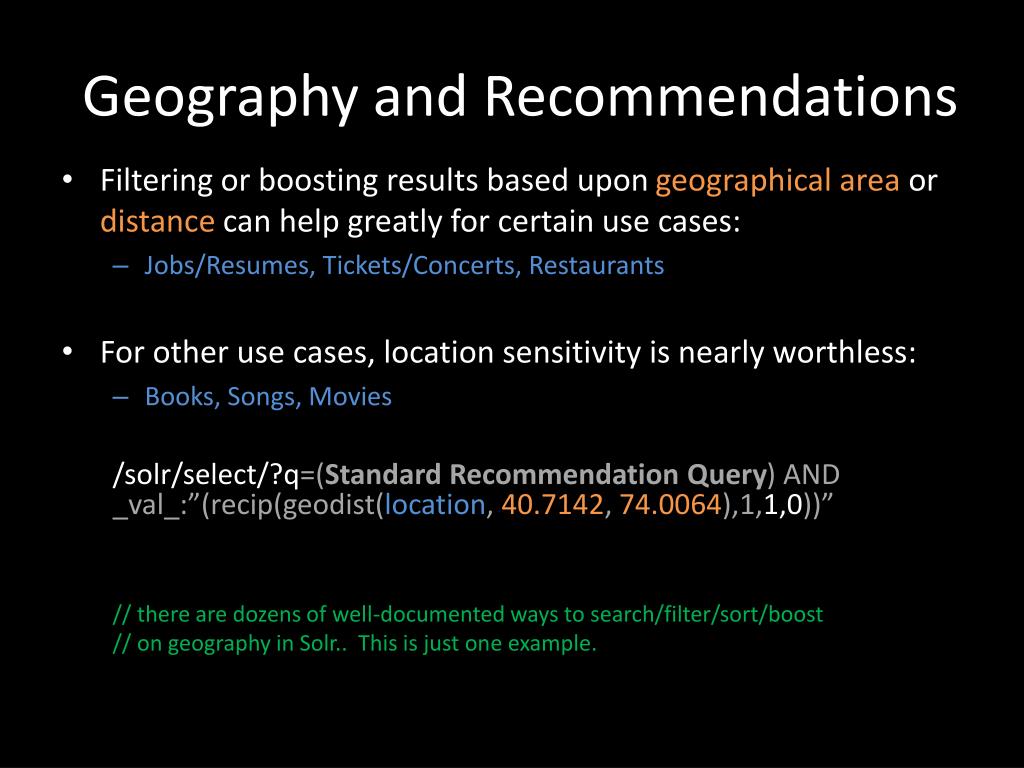 Geography and Recommendations

• Filtering or boosting results based upon geographical area or distance can help greatly for certain use cases:

– Jobs/Resumes, Tickets/Concerts, Restaurants

• For other use cases, location sensitivity is nearly worthless:

– Books, Songs, Movies

/solr/select/?q=(Standard Recommendation Query) AND _val_:”(recip(geodist(location, 40.7142, 74.0064),1,1,0))”

// there are dozens of well-documented ways to search/filter/sort/boost
// on geography in Solr.. This is just one example.